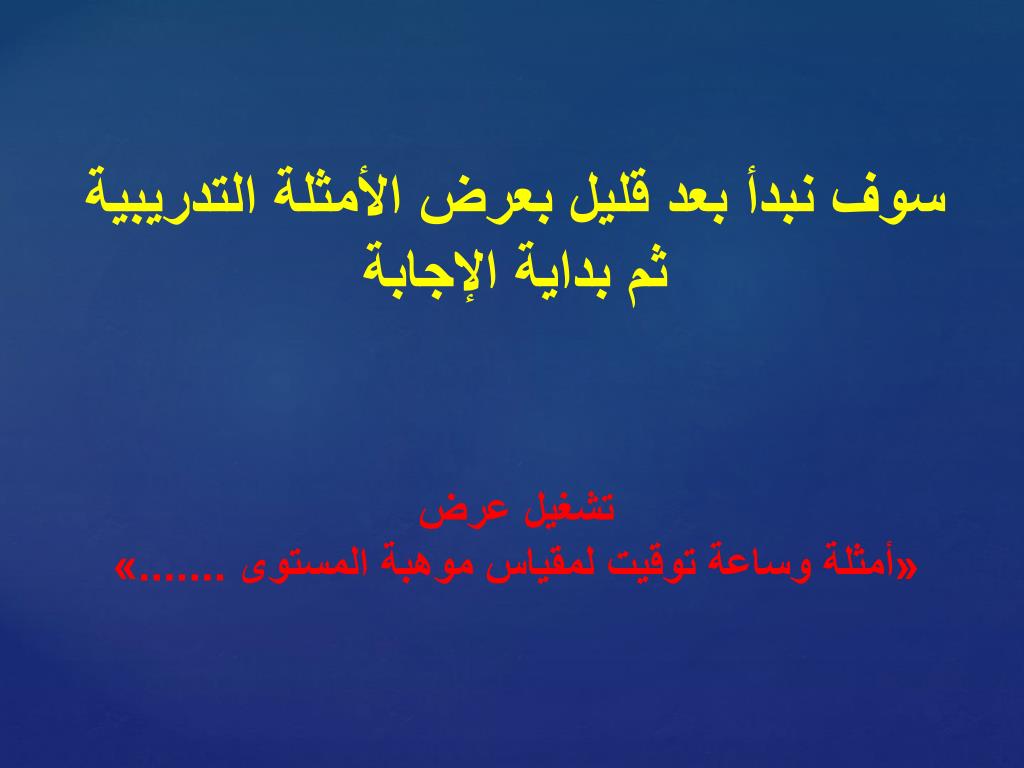 سوف نبدأ بعد قليل بعرض الأمثلة التدريبية ثم بداية الإجابة

تشغيل عرض
«أمثلة وساعة توقيت لمقياس موهبة المستوى .......»